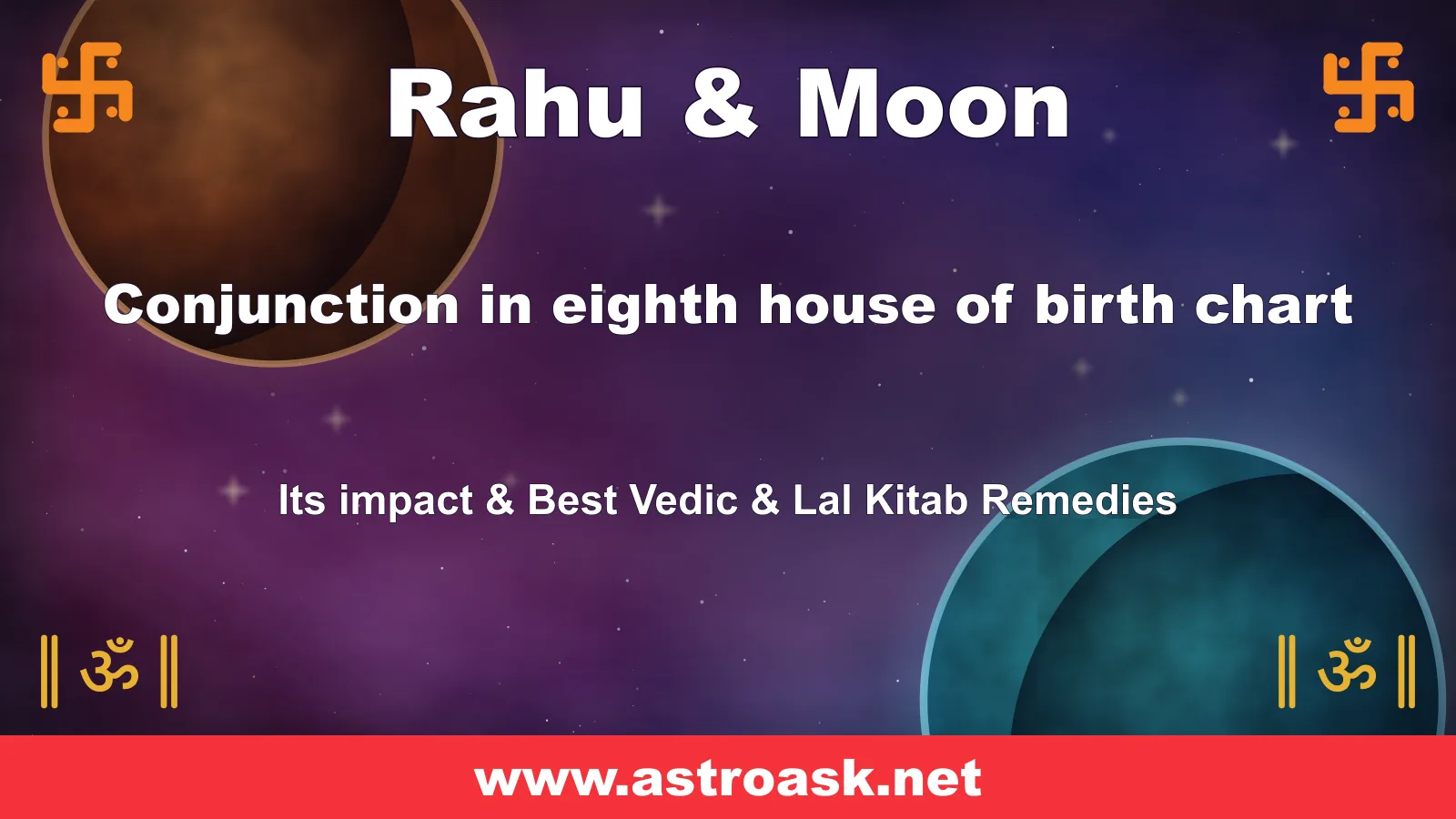 Rahu & Moon

Conjunction in eighth house of birth chart

Its impact & Best Vedic & Lal Kitab Remedies

॥ ॐ ॥

॥ ॐ ॥

www.astroask.net